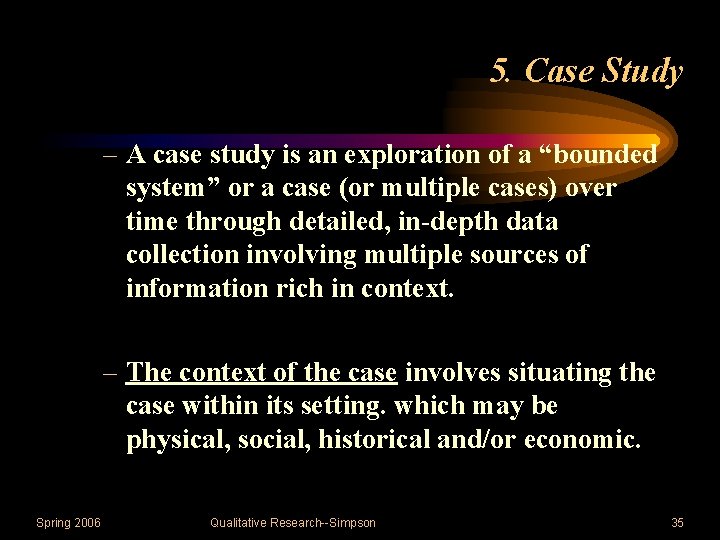 5. Case Study

– A case study is an exploration of a “bounded system” or a case (or multiple cases) over time through detailed, in-depth data collection involving multiple sources of information rich in context.

– The context of the case involves situating the case within its setting. which may be physical, social, historical and/or economic.

Spring 2006

Qualitative Research--Simpson

35